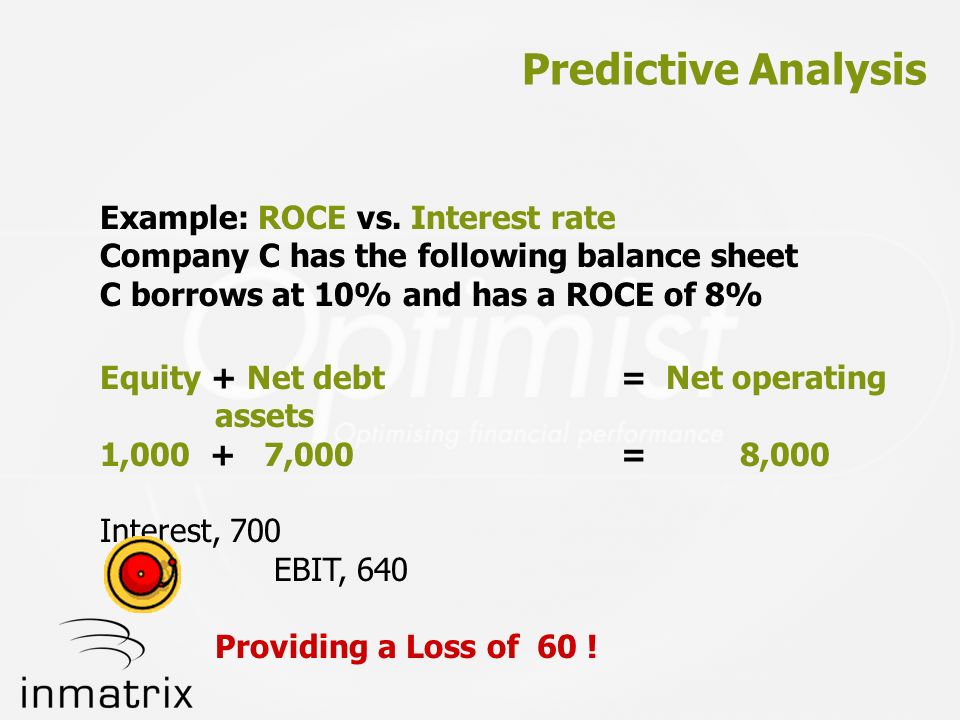 Predictive Analysis

Example: ROCE vs. Interest rate
Company C has the following balance sheet
C borrows at 10% and has a ROCE of 8%

Equity + Net debt = Net operating assets
1,000 + 7,000 = 8,000

Interest, 700
EBIT, 640

Providing a Loss of 60 !

Optimist
Optimising financial performance

inmatrix